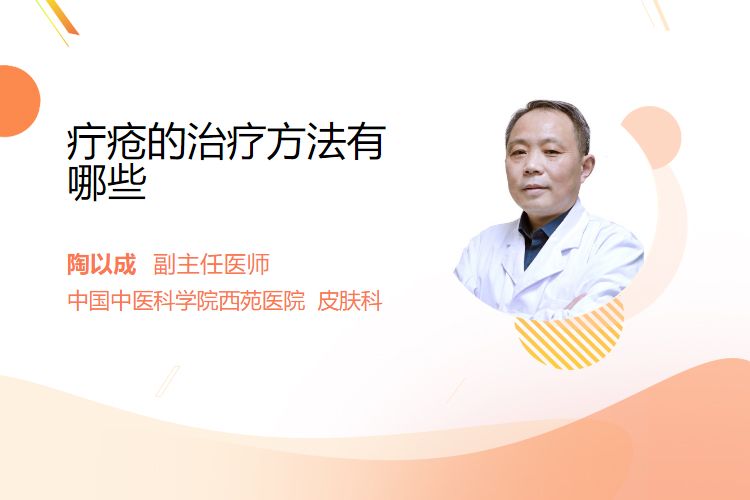 疔疮的治疗方法有哪些

陶以成 副主任医师

中国中医科学院西苑医院 皮肤科